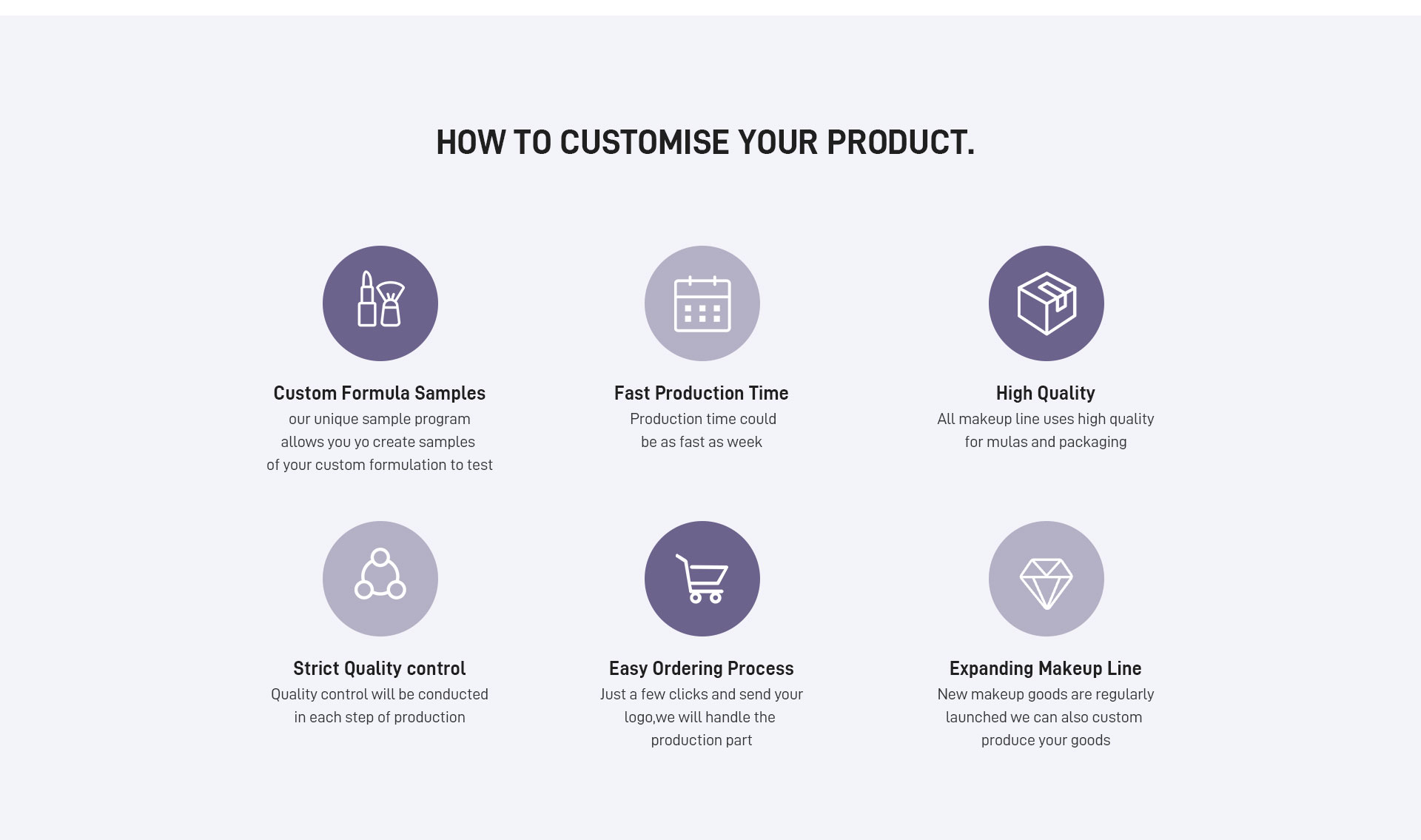 HOW TO CUSTOMISE YOUR PRODUCT.

Custom Formula Samples
our unique sample program allows you yo create samples of your custom formulation to test

Fast Production Time
Production time could be as fast as week

High Quality
All makeup line uses high quality for mulas and packaging

Strict Quality control
Quality control will be conducted in each step of production

Easy Ordering Process
Just a few clicks and send your logo,we will handle the production part

Expanding Makeup Line
New makeup goods are regularly launched we can also custom produce your goods